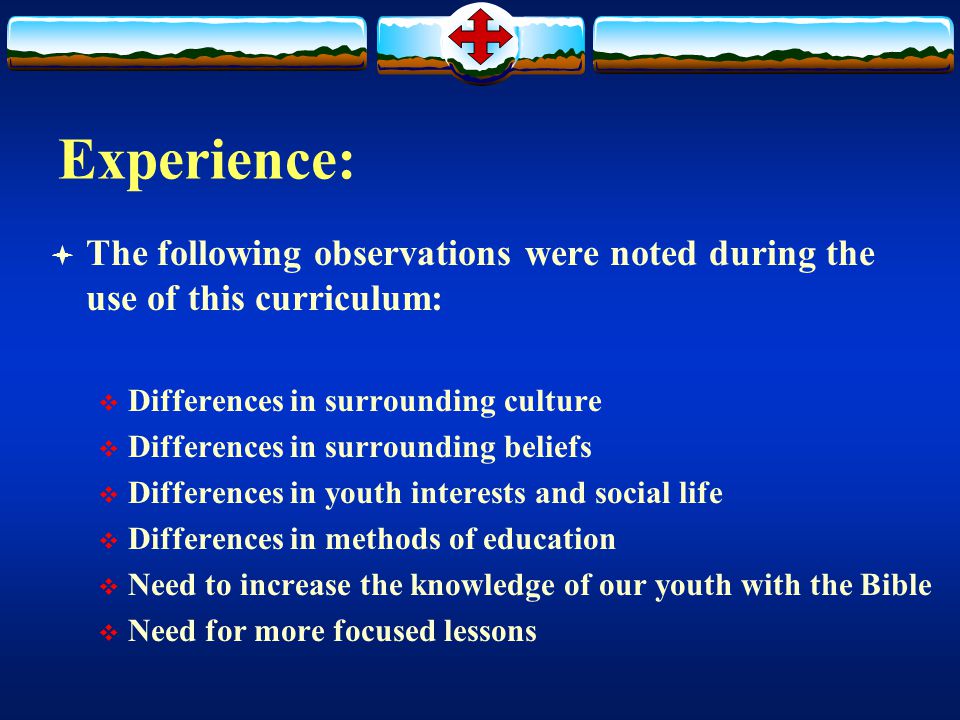 Experience:

The following observations were noted during the use of this curriculum:

Differences in surrounding culture
Differences in surrounding beliefs
Differences in youth interests and social life
Differences in methods of education
Need to increase the knowledge of our youth with the Bible
Need for more focused lessons